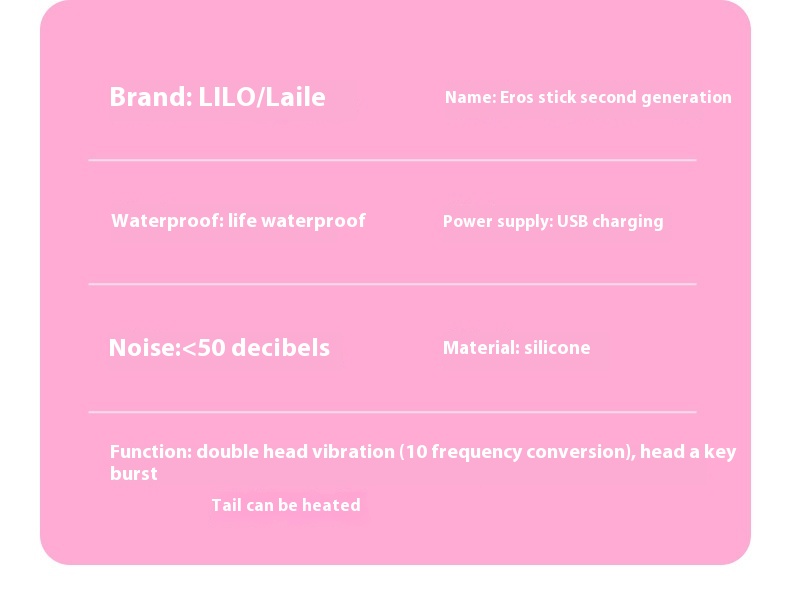 Brand: LILO/Laile

Name: Eros stick second generation

Waterproof: life waterproof

Power supply: USB charging

Noise:<50 decibels

Material: silicone

Function: double head vibration (10 frequency conversion), head a key burst

Tail can be heated